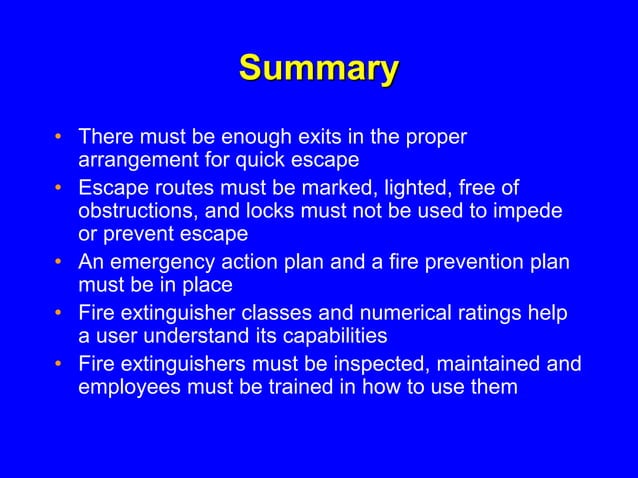 Summary

• There must be enough exits in the proper arrangement for quick escape
• Escape routes must be marked, lighted, free of obstructions, and locks must not be used to impede or prevent escape
• An emergency action plan and a fire prevention plan must be in place
• Fire extinguisher classes and numerical ratings help a user understand its capabilities
• Fire extinguishers must be inspected, maintained and employees must be trained in how to use them